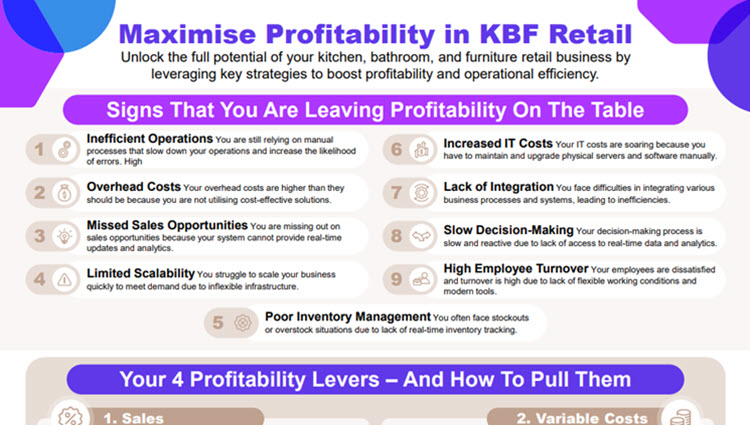 Maximise Profitability in KBF Retail

Unlock the full potential of your kitchen, bathroom, and furniture retail business by leveraging key strategies to boost profitability and operational efficiency.

Signs That You Are Leaving Profitability On The Table

1 Inefficient Operations You are still relying on manual processes that slow down your operations and increase the likelihood of errors. High

2 Overhead Costs Your overhead costs are higher than they should be because you are not utilising cost-effective solutions.

3 Missed Sales Opportunities You are missing out on sales opportunities because your system cannot provide real-time updates and analytics.

4 Limited Scalability You struggle to scale your business quickly to meet demand due to inflexible infrastructure.

6 Increased IT Costs Your IT costs are soaring because you have to maintain and upgrade physical servers and software manually.

7 Lack of Integration You face difficulties in integrating various business processes and systems, leading to inefficiencies.

8 Slow Decision-Making Your decision-making process is slow and reactive due to lack of access to real-time data and analytics.

9 High Employee Turnover Your employees are dissatisfied and turnover is high due to lack of flexible working conditions and modern tools.

5 Poor Inventory Management You often face stockouts or overstock situations due to lack of real-time inventory tracking.

Your 4 Profitability Levers – And How To Pull Them

1. Sales

2. Variable Costs